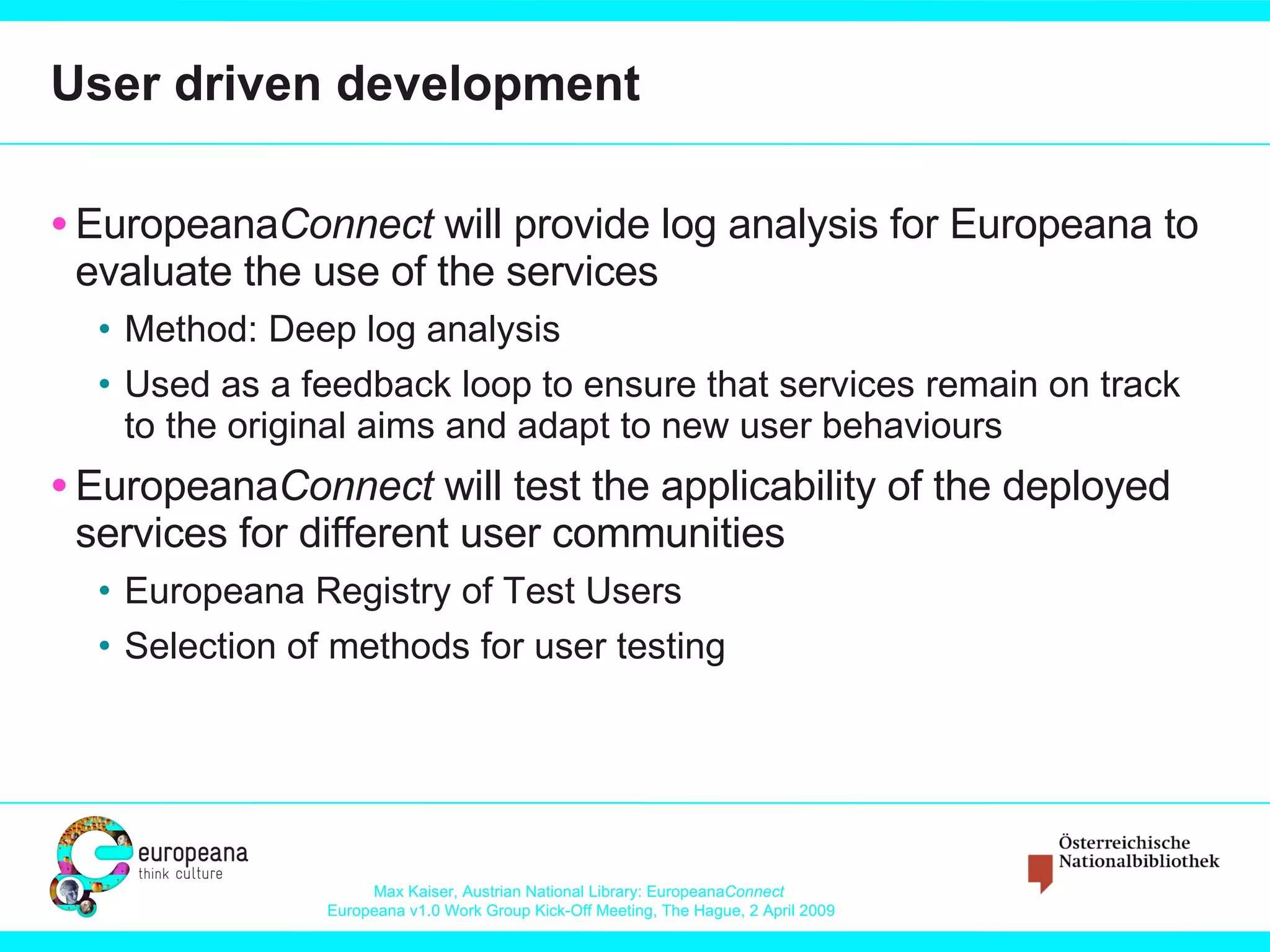 User driven development

• EuropeanaConnect will provide log analysis for Europeana to evaluate the use of the services

• Method: Deep log analysis

• Used as a feedback loop to ensure that services remain on track to the original aims and adapt to new user behaviours

• EuropeanaConnect will test the applicability of the deployed services for different user communities

• Europeana Registry of Test Users

• Selection of methods for user testing

europeana
think culture

Max Kaiser, Austrian National Library: EuropeanaConnect
Europeana v1.0 Work Group Kick-Off Meeting, The Hague, 2 April 2009

Österreichische
Nationalbibliothek